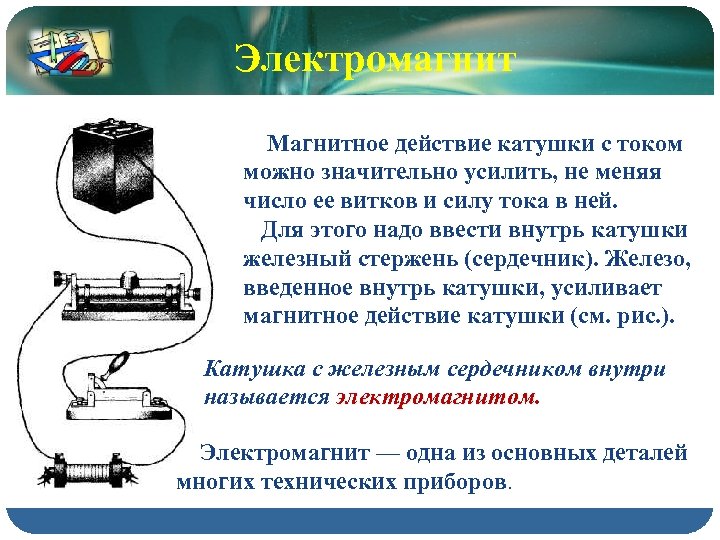 Электромагнит

Магнитное действие катушки с током можно значительно усилить, не меняя число ее витков и силу тока в ней.

Для этого надо ввести внутрь катушки железный стержень (сердечник). Железо, введенное внутрь катушки, усиливает магнитное действие катушки (см. рис.).

Катушка с железным сердечником внутри называется электромагнитом.

Электромагнит — одна из основных деталей многих технических приборов.